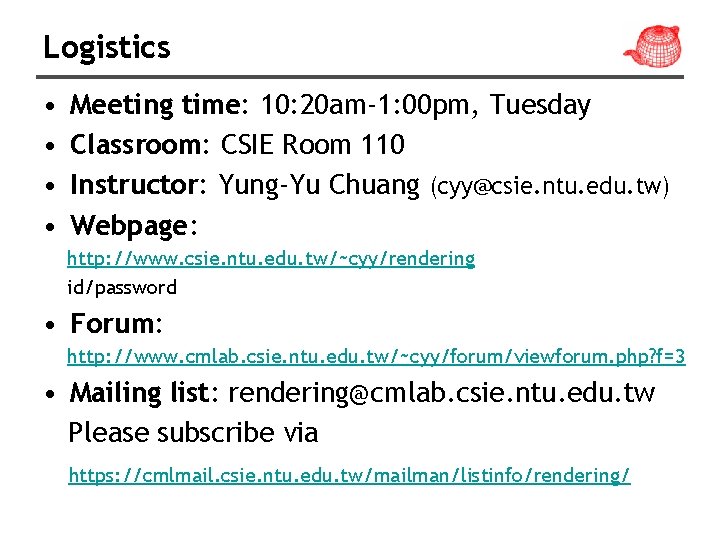 Logistics

• Meeting time: 10:20am-1:00pm, Tuesday
• Classroom: CSIE Room 110
• Instructor: Yung-Yu Chuang (cyy@csie.ntu.edu.tw)
• Webpage:
http://www.csie.ntu.edu.tw/~cyy/rendering
id/password
• Forum:
http://www.cmlab.csie.ntu.edu.tw/~cyy/forum/viewforum.php?f=3
• Mailing list: rendering@cmlab.csie.ntu.edu.tw
Please subscribe via
https://cmlmail.csie.ntu.edu.tw/mailman/listinfo/rendering/